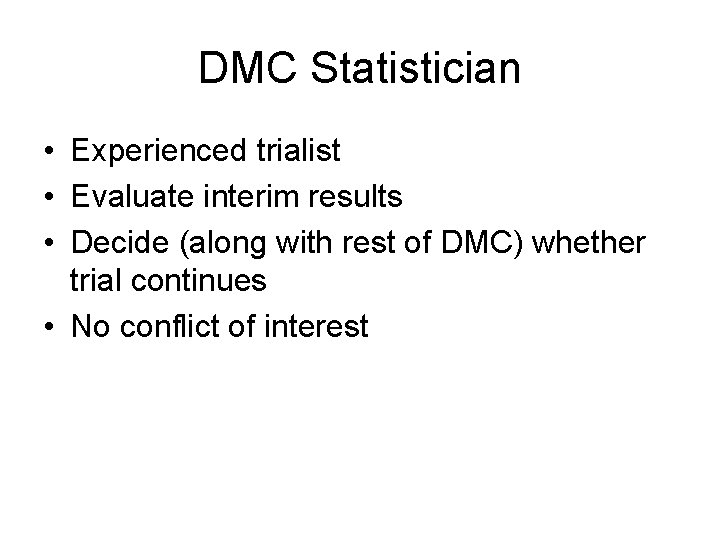 DMC Statistician

• Experienced trialist
• Evaluate interim results
• Decide (along with rest of DMC) whether trial continues
• No conflict of interest